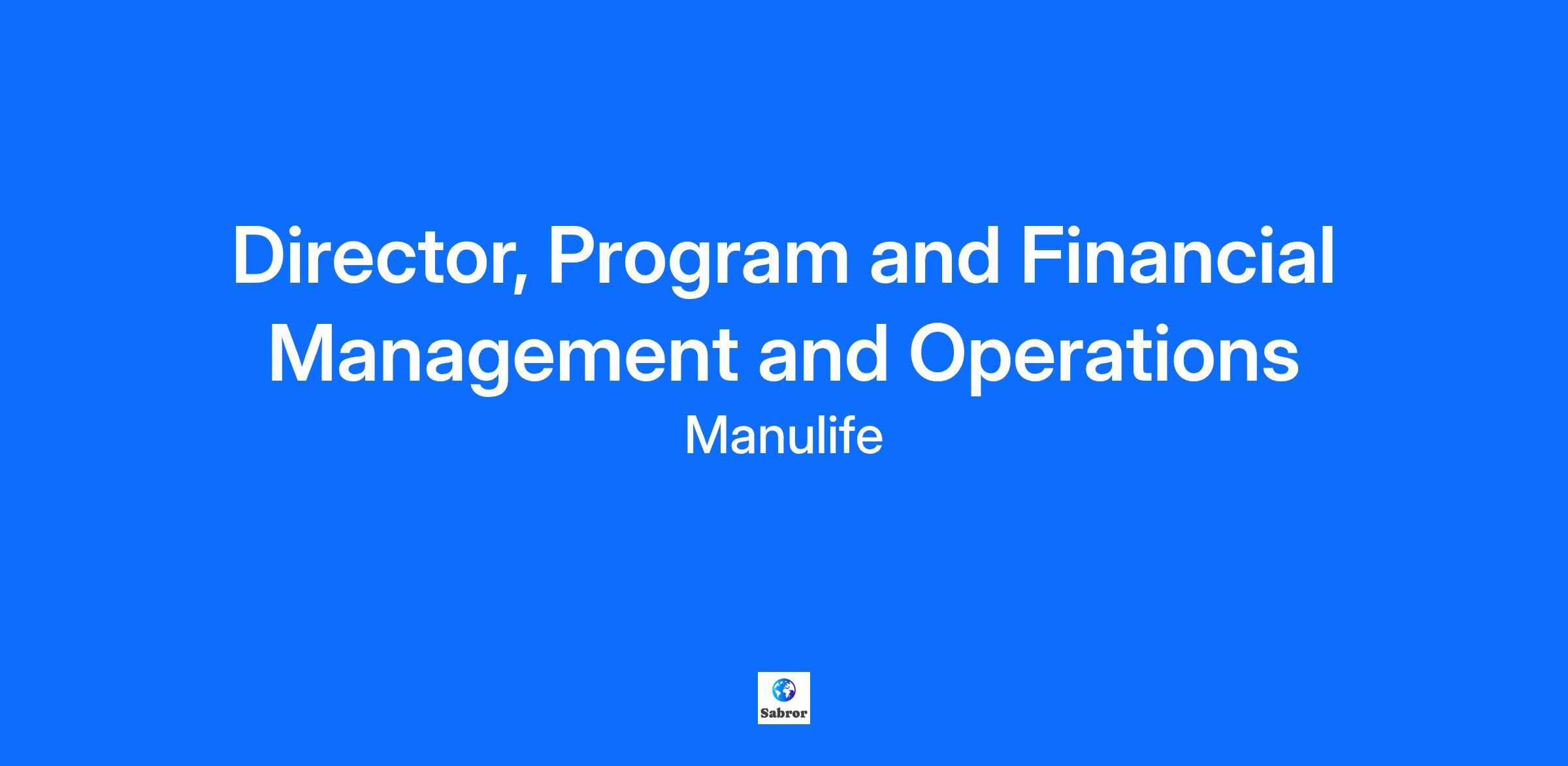 Director, Program and Financial Management and Operations

Manulife

Sabror